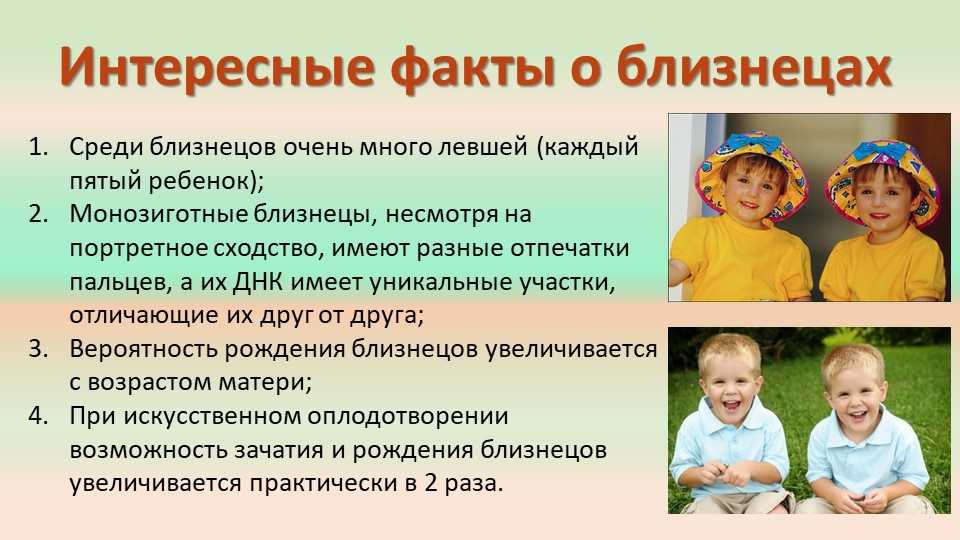 Интересные факты о близнецах

1. Среди близнецов очень много левшей (каждый пятый ребенок);
2. Монозиготные близнецы, несмотря на портретное сходство, имеют разные отпечатки пальцев, а их ДНК имеет уникальные участки, отличающие их друг от друга;
3. Вероятность рождения близнецов увеличивается с возрастом матери;
4. При искусственном оплодотворении возможность зачатия и рождения близнецов увеличивается практически в 2 раза.